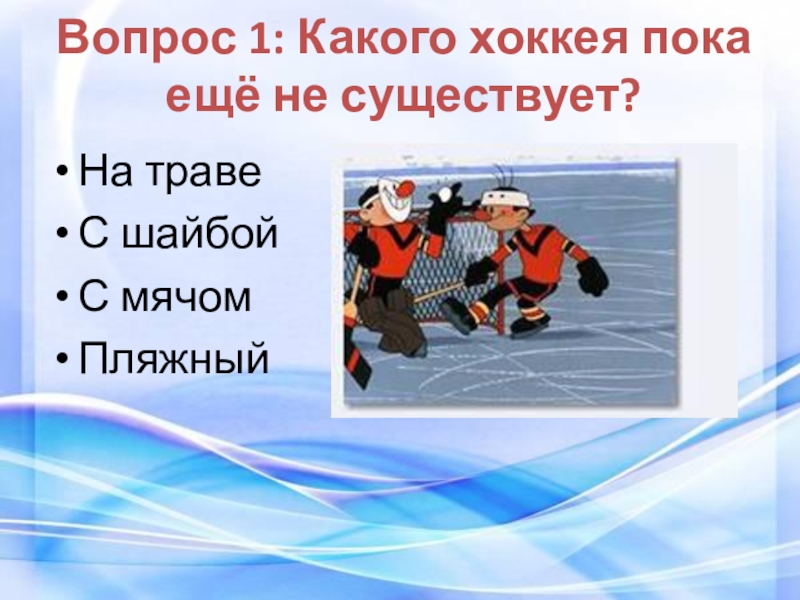 Вопрос 1: Какого хоккея пока ещё не существует?

• На траве
• С шайбой
• С мячом
• Пляжный